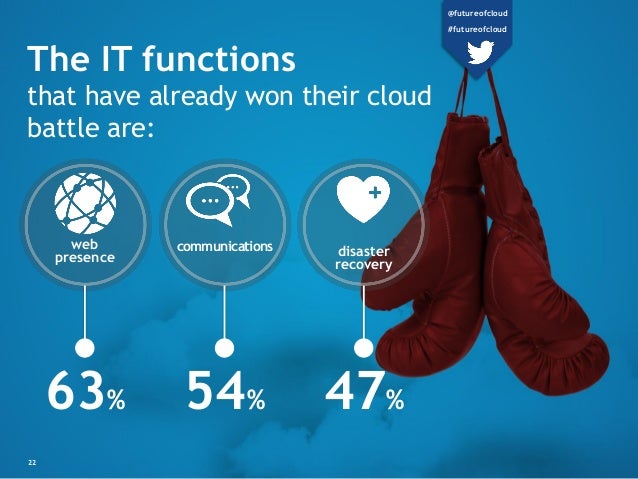 @futureofcloud
#futureofcloud

The IT functions
that have already won their cloud battle are:

web presence

communications

disaster recovery

63%

54%

47%

22